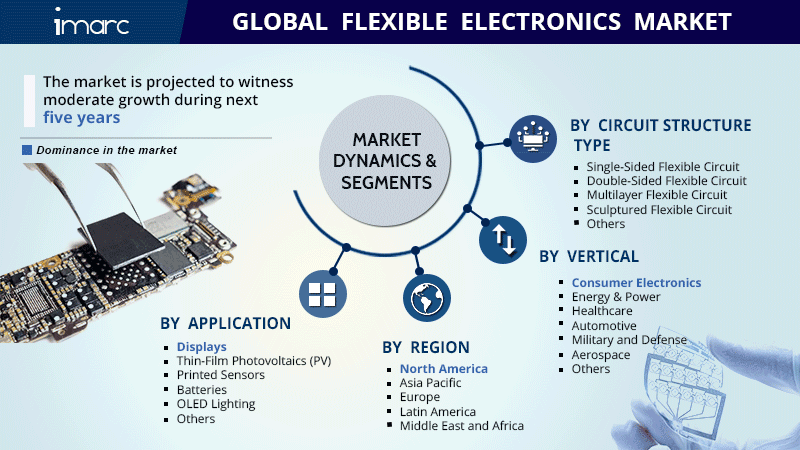 imarc

GLOBAL FLEXIBLE ELECTRONICS MARKET

The market is projected to witness moderate growth during next five years

Dominance in the market

MARKET DYNAMICS & SEGMENTS

BY CIRCUIT STRUCTURE TYPE
- Single-Sided Flexible Circuit
- Double-Sided Flexible Circuit
- Multilayer Flexible Circuit
- Sculptured Flexible Circuit
- Others

BY VERTICAL
- Consumer Electronics
- Energy & Power
- Healthcare
- Automotive
- Military and Defense
- Aerospace
- Others

BY APPLICATION
- Displays
- Thin-Film Photovoltaics (PV)
- Printed Sensors
- Batteries
- OLED Lighting
- Others

BY REGION
- North America
- Asia Pacific
- Europe
- Latin America
- Middle East and Africa